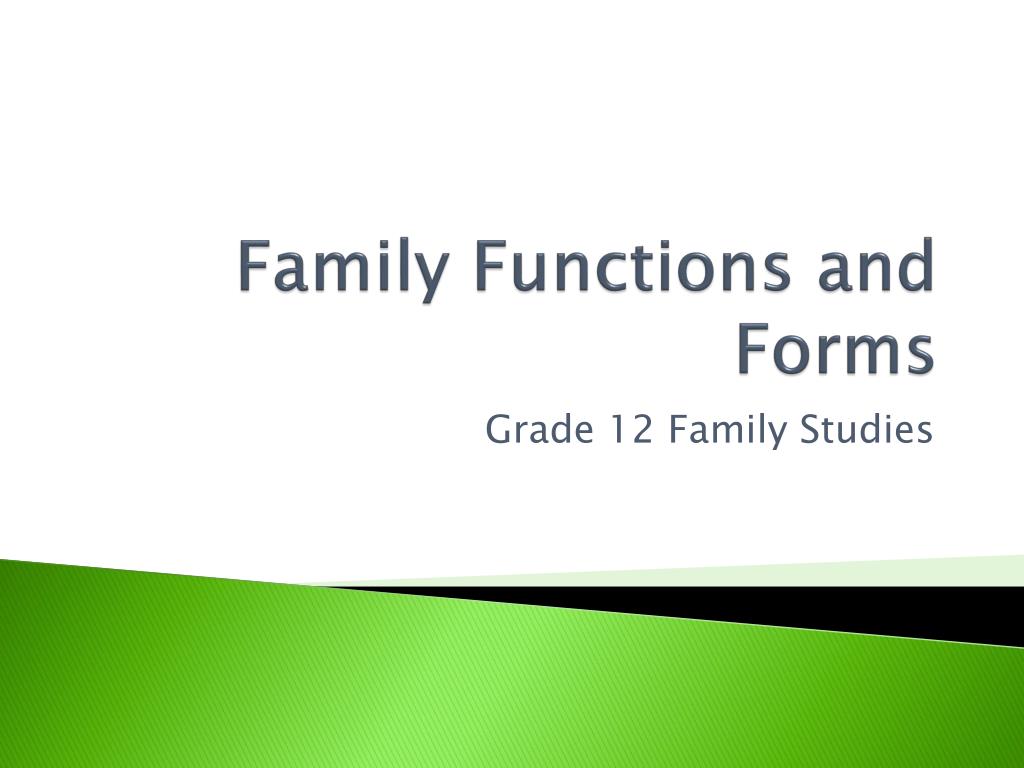 Family Functions and Forms

Grade 12 Family Studies